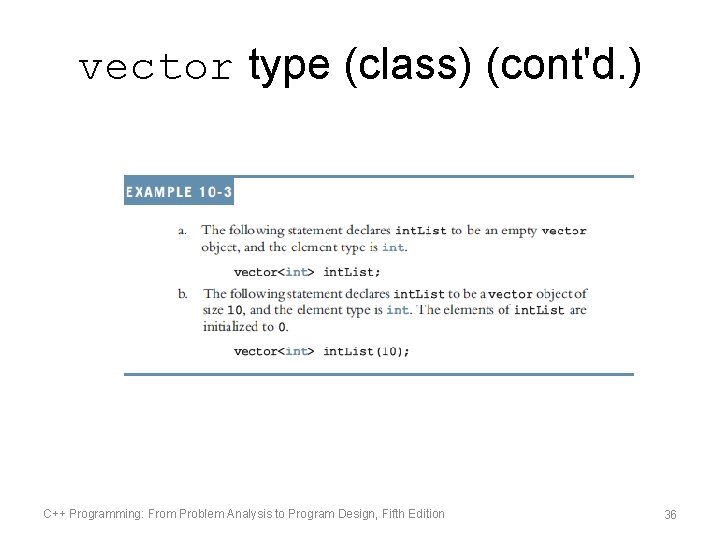 vector type (class) (cont'd.)

EXAMPLE 10-3

a. The following statement declares intList to be an empty vector object, and the element type is int.

vector<int> intList;

b. The following statement declares intList to be a vector object of size 10, and the element type is int. The elements of intList are initialized to 0.

vector<int> intList(10);

C++ Programming: From Problem Analysis to Program Design, Fifth Edition

36